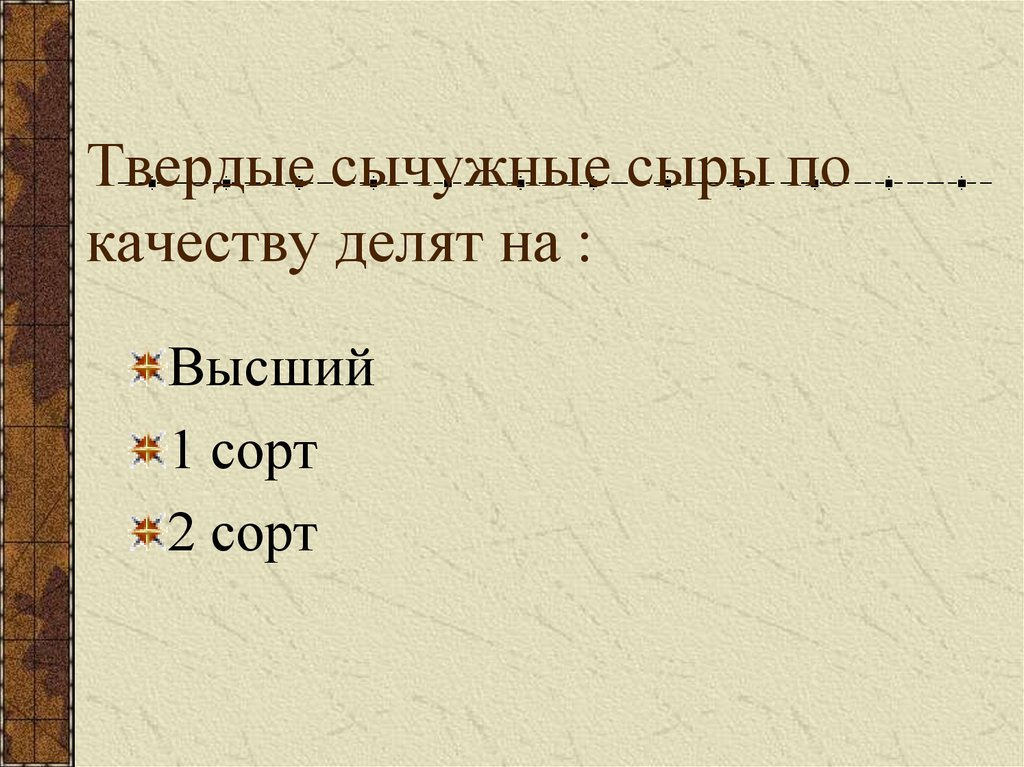 Твердые сычужные сыры по качеству делят на :

Высший

1 сорт

2 сорт